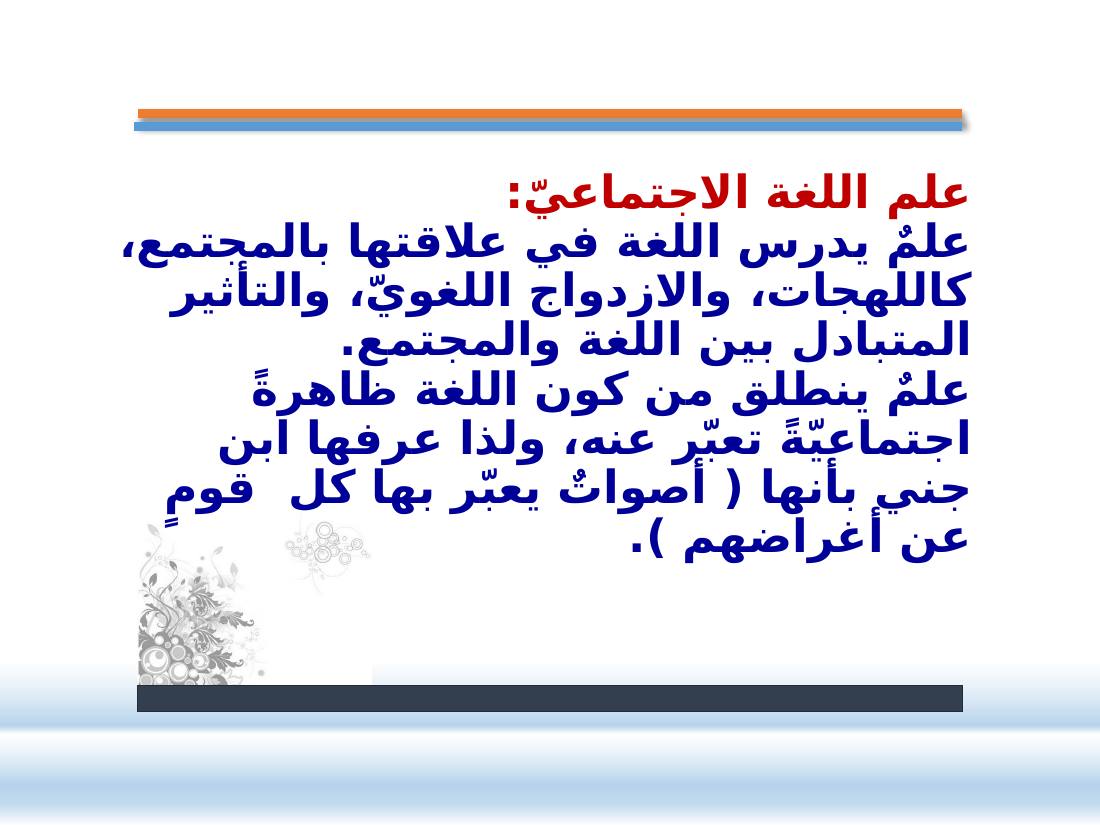 علم اللغة الاجتماعيّ:
علمٌ يدرس اللغة في علاقتها بالمجتمع، كاللهجات، والازدواج اللغويّ، والتأثير المتبادل بين اللغة والمجتمع.
علمٌ ينطلق من كون اللغة ظاهرةً اجتماعيّةً تعبّر عنه، ولذا عرفها ابن جني بأنها ( أصواتٌ يعبّر بها كل قومٍ عن أغراضهم ).